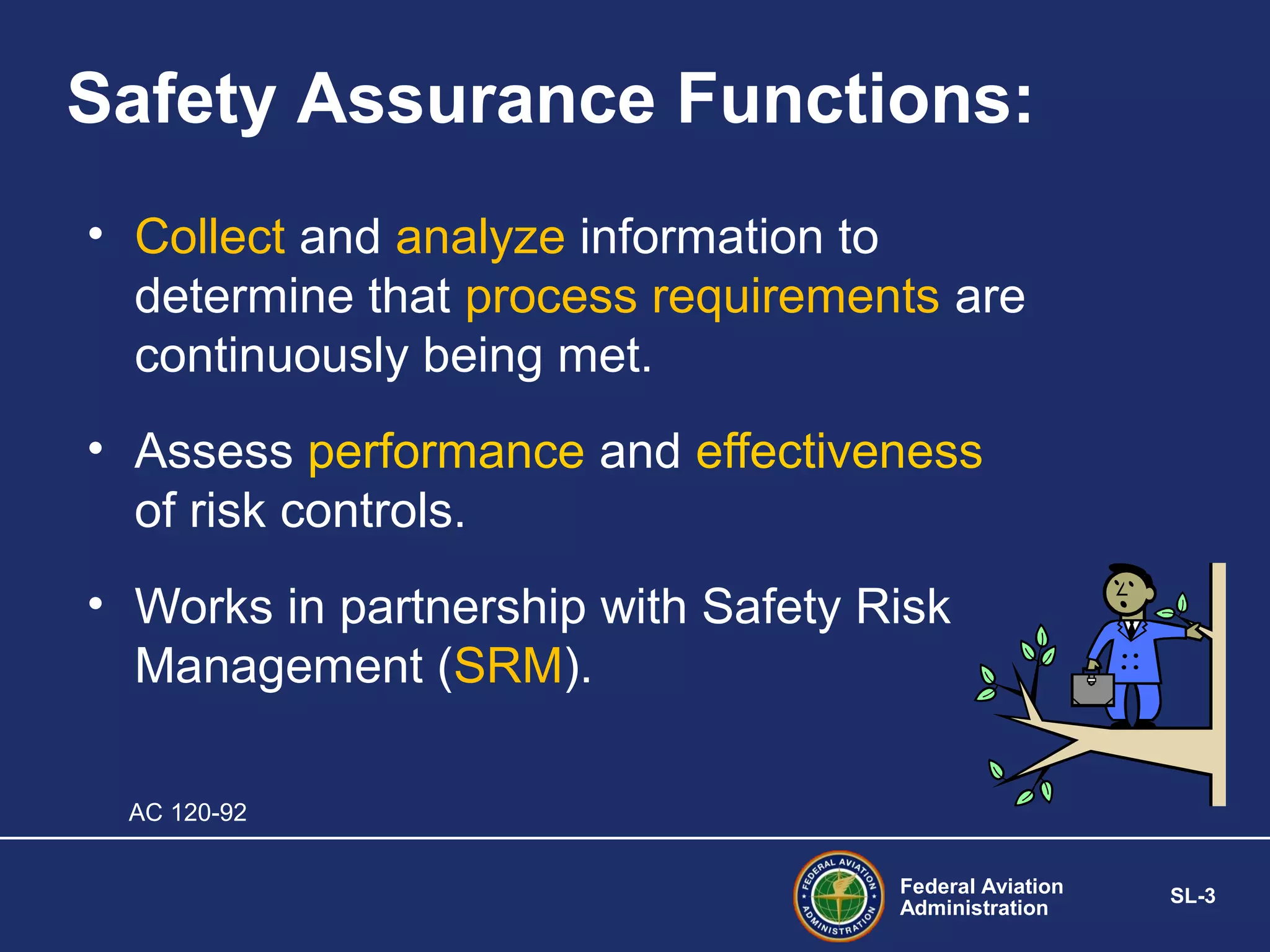 Safety Assurance Functions:

• Collect and analyze information to determine that process requirements are continuously being met.

• Assess performance and effectiveness of risk controls.

• Works in partnership with Safety Risk Management (SRM).

AC 120-92

FEDERAL AVIATION ADMINISTRATION

Federal Aviation Administration

SL-3